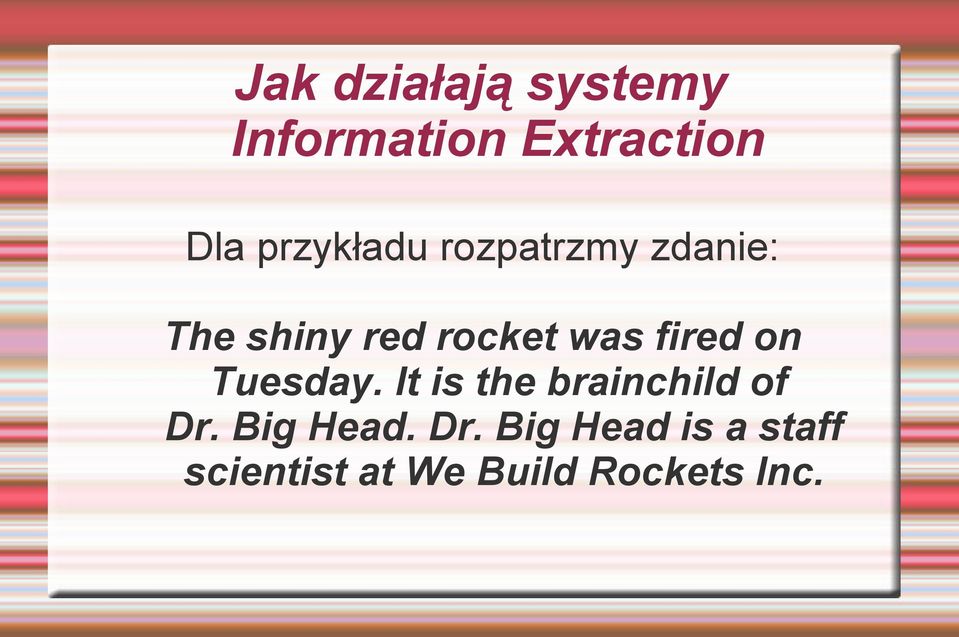 Jak działają systemy Information Extraction

Dla przykładu rozpatrzmy zdanie:

The shiny red rocket was fired on Tuesday. It is the brainchild of Dr. Big Head. Dr. Big Head is a staff scientist at We Build Rockets Inc.